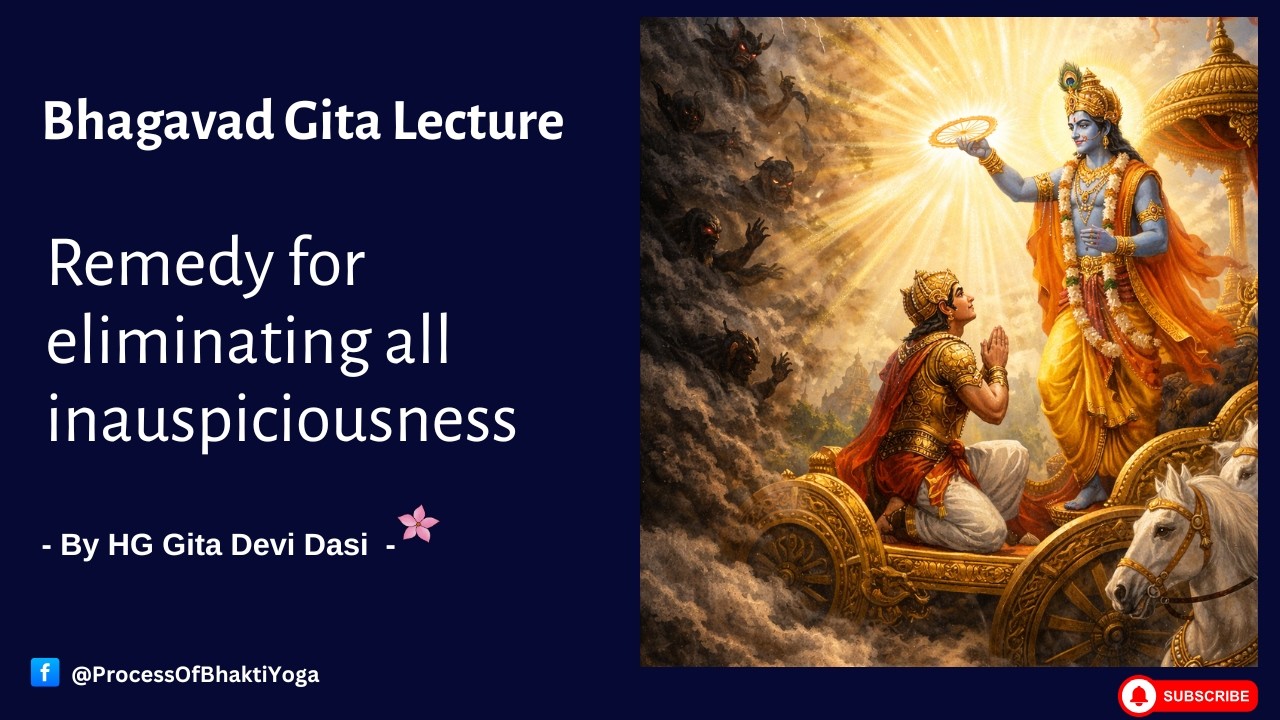 Bhagavad Gita Lecture

Remedy for eliminating all inauspiciousness

- By HG Gita Devi Dasi -

f @ProcessOfBhaktiYoga

SUBSCRIBE